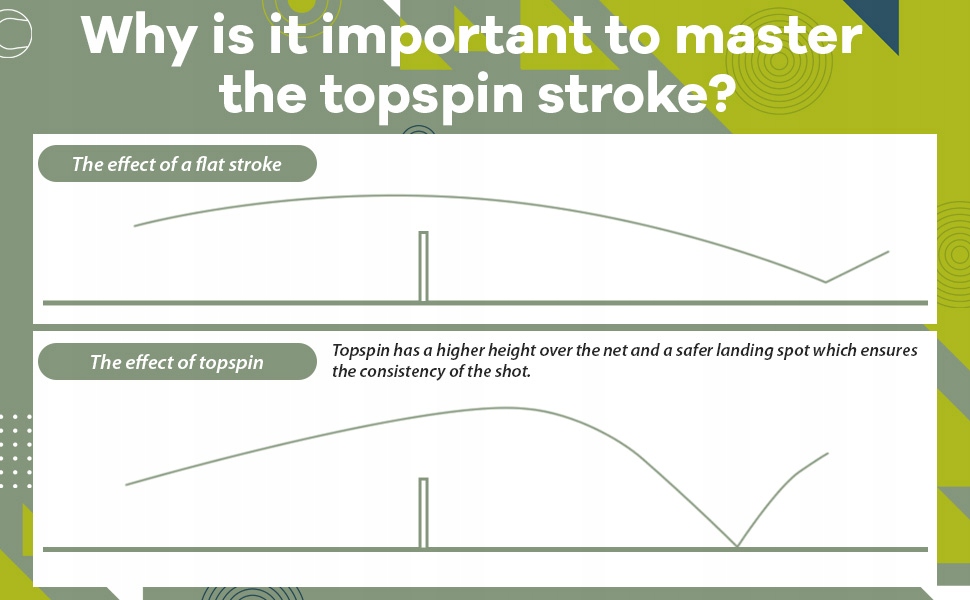 Why is it important to master the topspin stroke?

The effect of a flat stroke

The effect of topspin

Topspin has a higher height over the net and a safer landing spot which ensures the consistency of the shot.